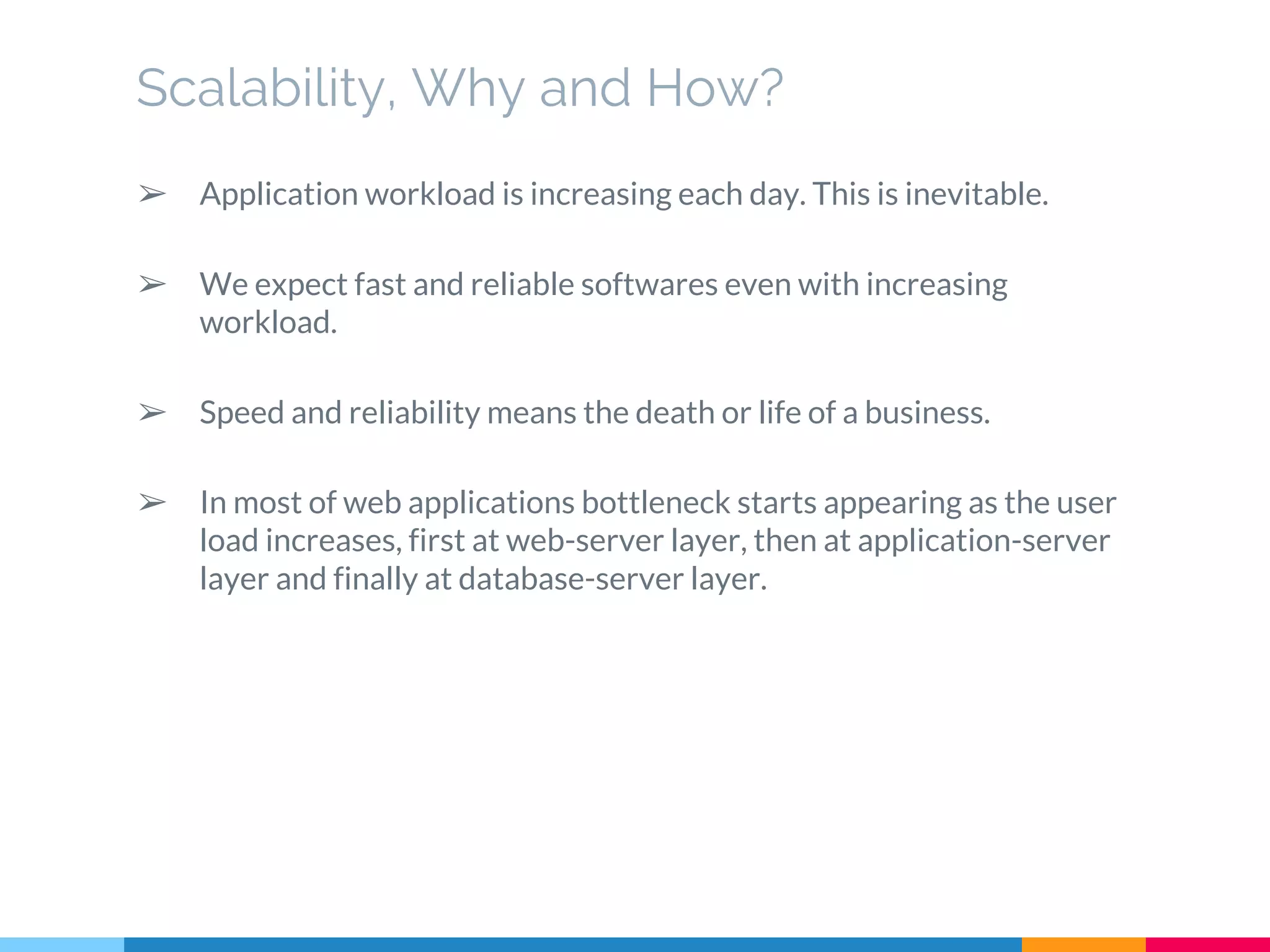 Scalability, Why and How?

➢ Application workload is increasing each day. This is inevitable.

➢ We expect fast and reliable softwares even with increasing workload.

➢ Speed and reliability means the death or life of a business.

➢ In most of web applications bottleneck starts appearing as the user load increases, first at web-server layer, then at application-server layer and finally at database-server layer.